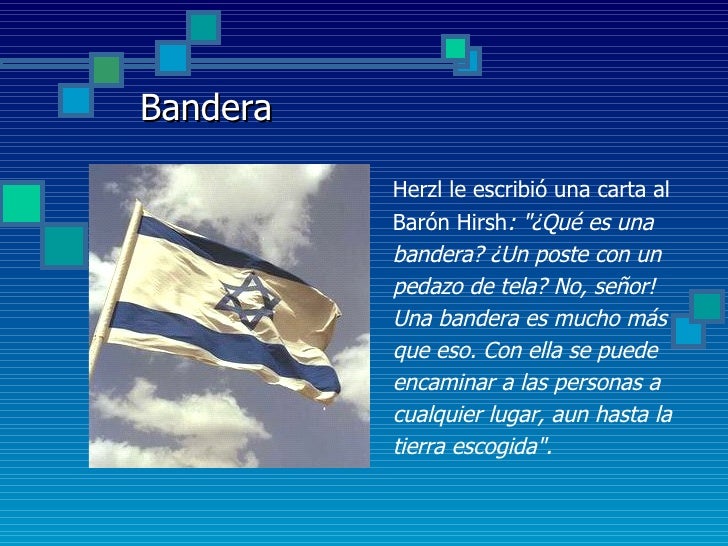 Bandera

Herzl le escribió una carta al Barón Hirsh: "¿Qué es una bandera? ¿Un poste con un pedazo de tela? No, señor! Una bandera es mucho más que eso. Con ella se puede encaminar a las personas a cualquier lugar, aun hasta la tierra escogida".